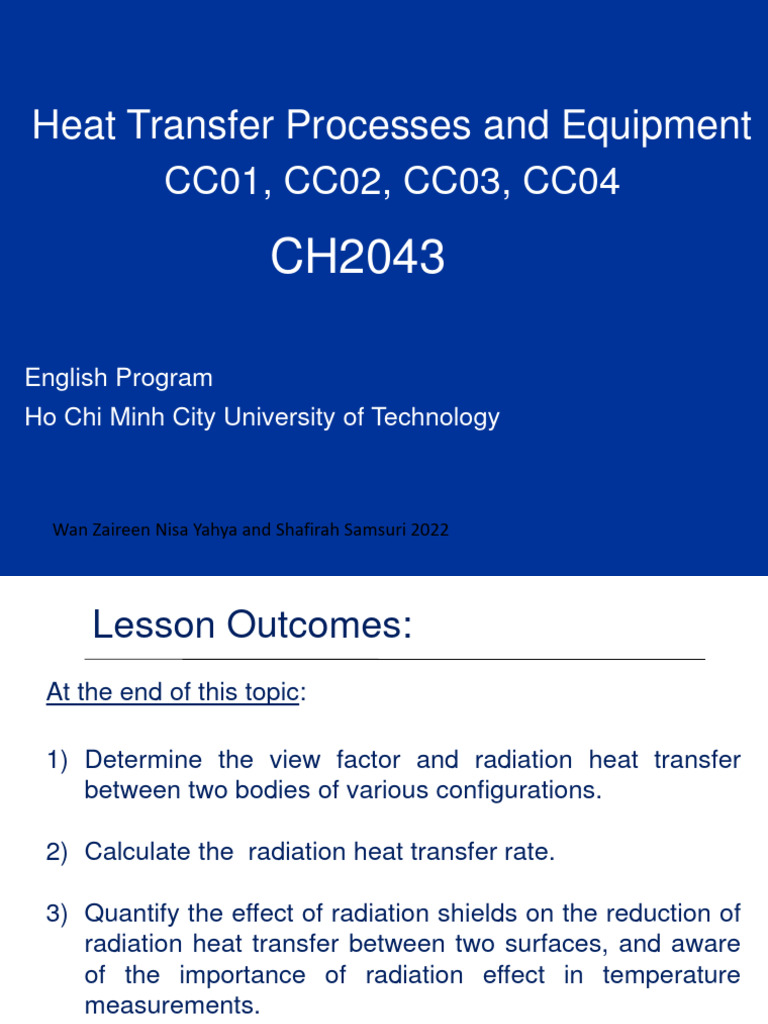 Heat Transfer Processes and Equipment
CC01, CC02, CC03, CC04

CH2043

English Program
Ho Chi Minh City University of Technology

Wan Zaireen Nisa Yahya and Shafirah Samsuri 2022

Lesson Outcomes:

At the end of this topic:

1) Determine the view factor and radiation heat transfer between two bodies of various configurations.

2) Calculate the radiation heat transfer rate.

3) Quantify the effect of radiation shields on the reduction of radiation heat transfer between two surfaces, and aware of the importance of radiation effect in temperature measurements.